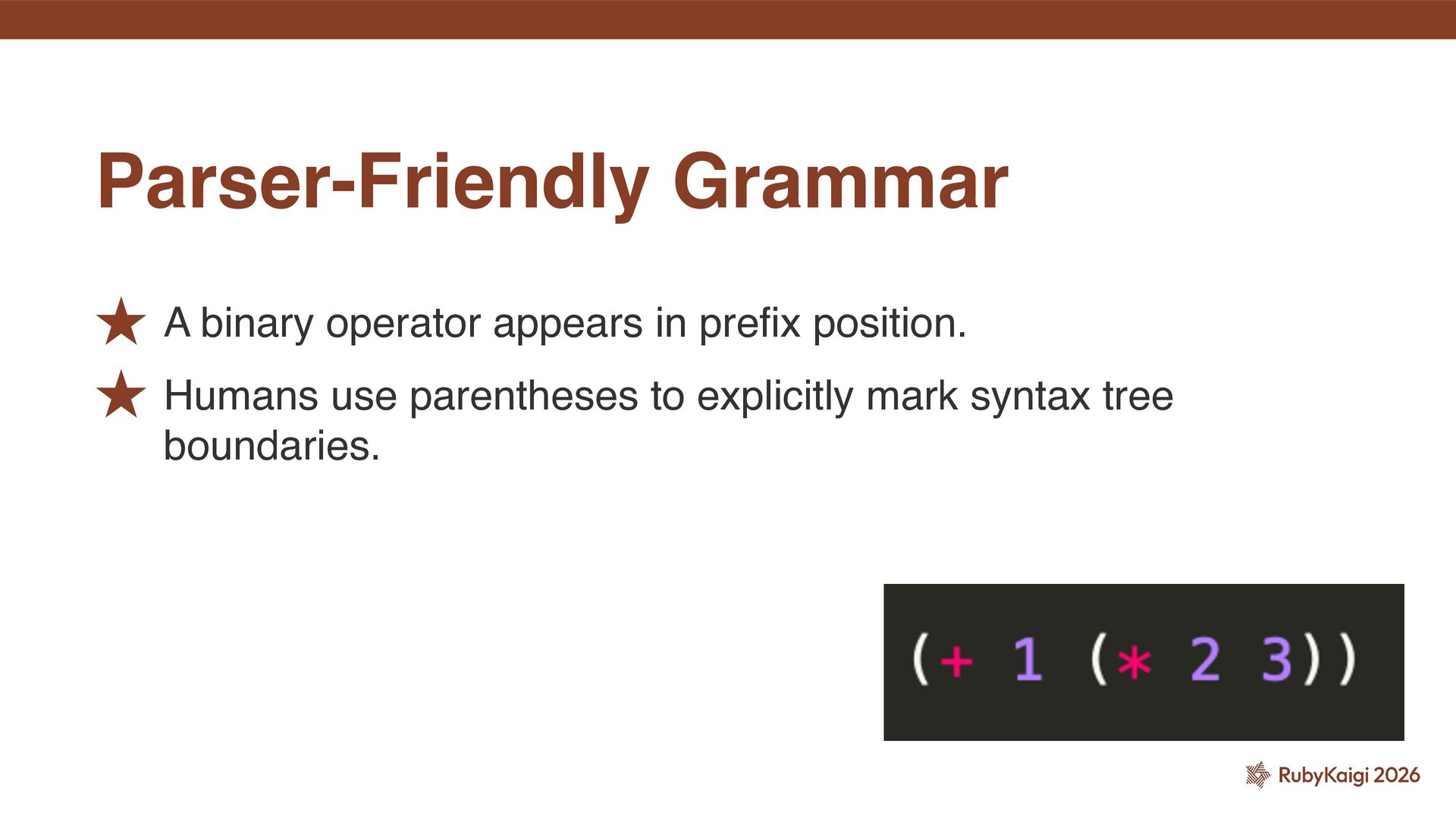 Parser-Friendly Grammar

★ A binary operator appears in prefix position.

★ Humans use parentheses to explicitly mark syntax tree boundaries.

(+ 1 (* 2 3))

RubyKaigi 2026